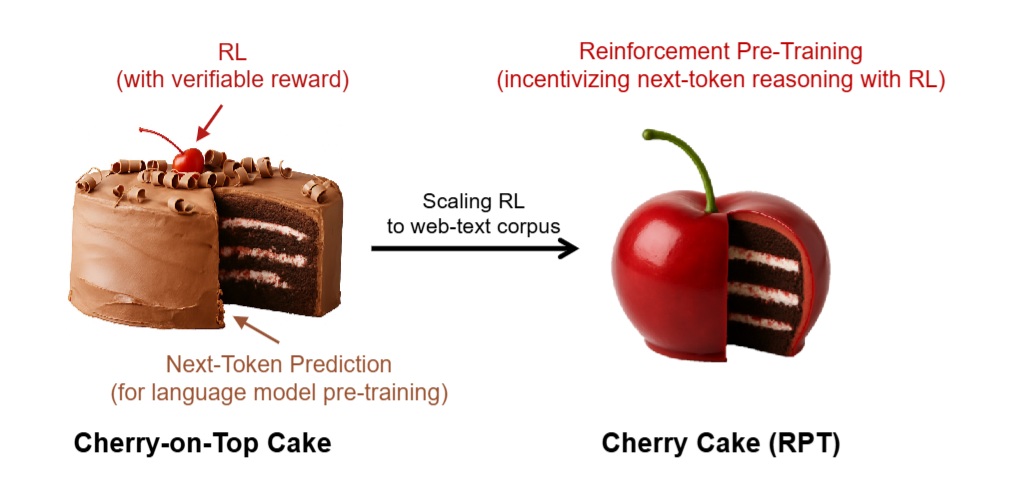 RL
(with verifiable reward)

Next-Token Prediction
(for language model pre-training)

Cherry-on-Top Cake

Scaling RL
to web-text corpus

Reinforcement Pre-Training
(incentivizing next-token reasoning with RL)

Cherry Cake (RPT)